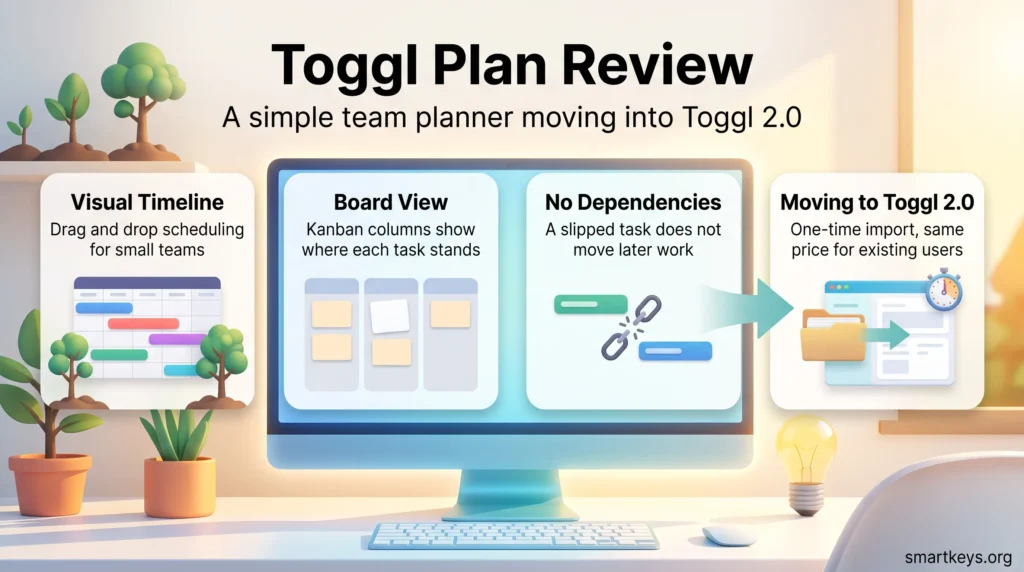 Toggl Plan Review

A simple team planner moving into Toggl 2.0

Visual Timeline

Drag and drop scheduling for small teams

Board View

Kanban columns show where each task stands

No Dependencies

A slipped task does not move later work

Moving to Toggl 2.0

One-time import, same price for existing users

smartkeys.org